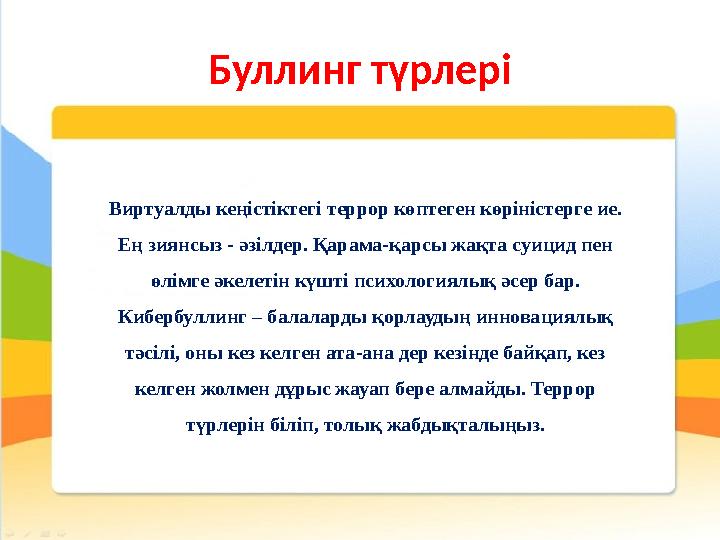 Буллинг түрлері

Виртуалды кеңістіктегі террор көптеген көріністерге ие. Ең зиянсыз - әзілдер. Қарама-қарсы жақта суицид пен өлімге әкелетін күшті психологиялық әсер бар. Кибербуллинг – балаларды қорлаудың инновациялық тәсілі, оны кез келген ата-ана дер кезінде байқап, кез келген жолмен дұрыс жауап бере алмайды. Террор түрлерін біліп, толық жабдықталыңыз.